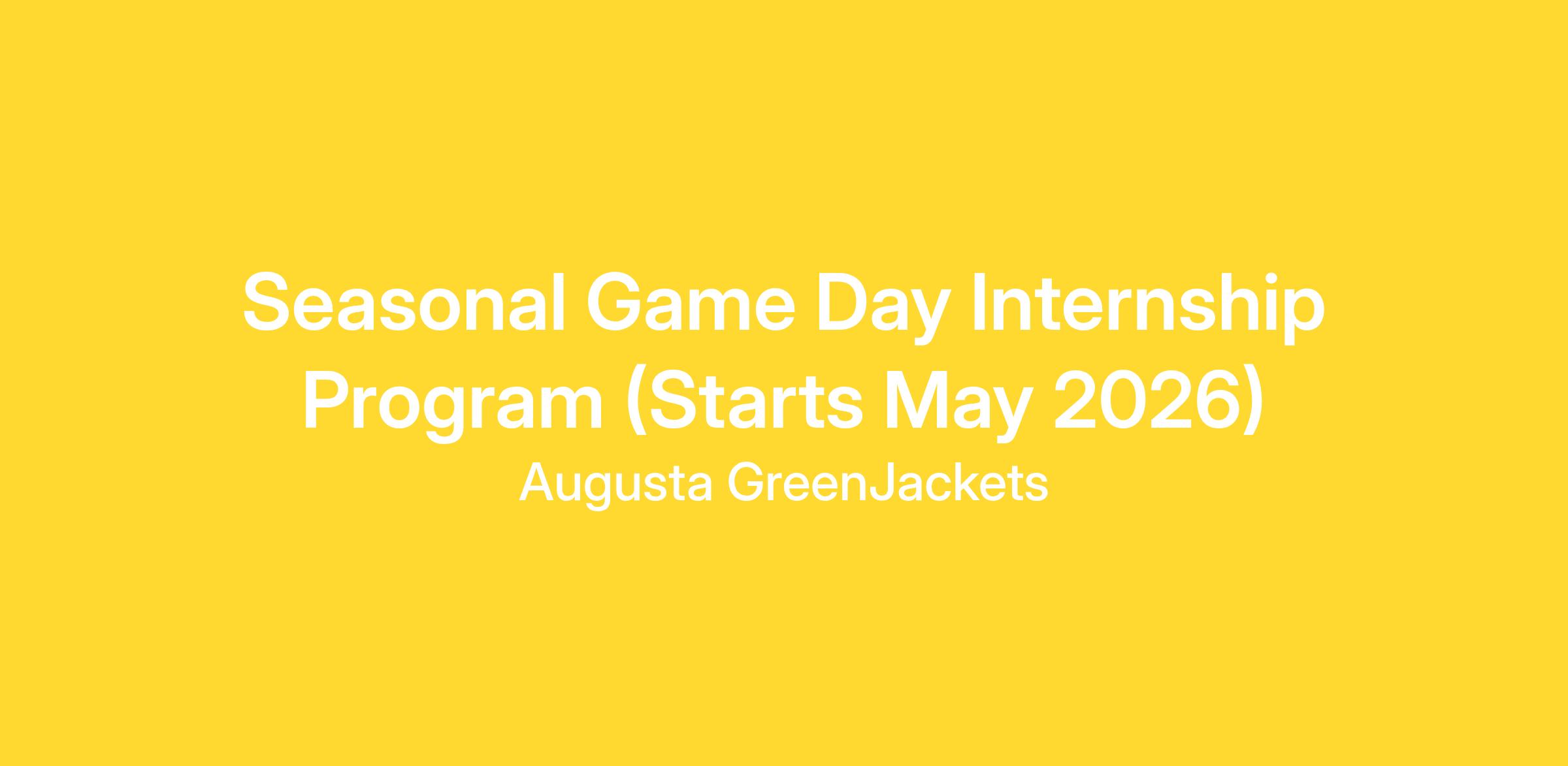 Seasonal Game Day Internship Program (Starts May 2026)

Augusta GreenJackets